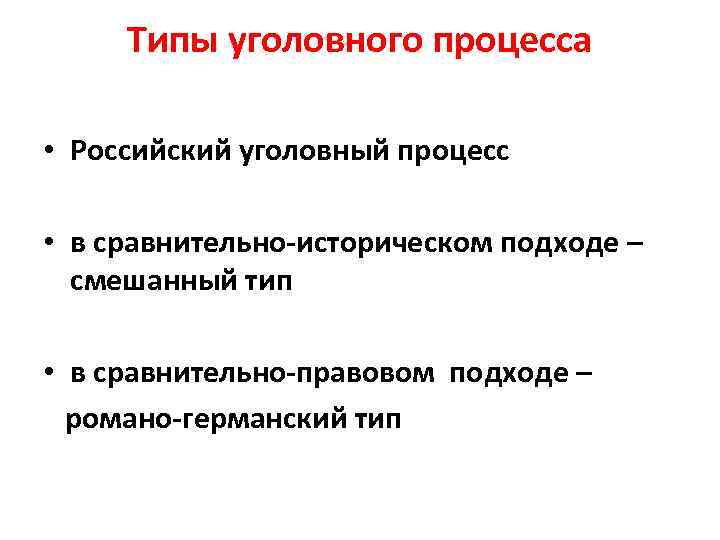 Типы уголовного процесса

• Российский уголовный процесс

• в сравнительно-историческом подходе – смешанный тип

• в сравнительно-правовом подходе –

романо-германский тип